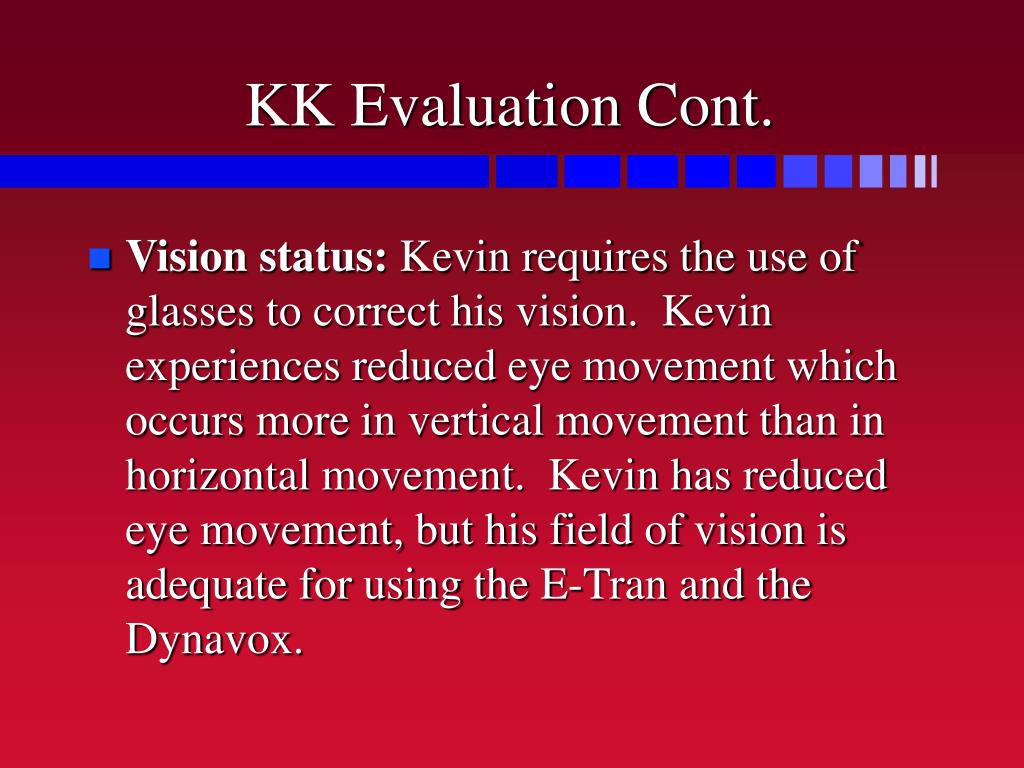 KK Evaluation Cont.

Vision status: Kevin requires the use of glasses to correct his vision. Kevin experiences reduced eye movement which occurs more in vertical movement than in horizontal movement. Kevin has reduced eye movement, but his field of vision is adequate for using the E-Tran and the Dynavox.